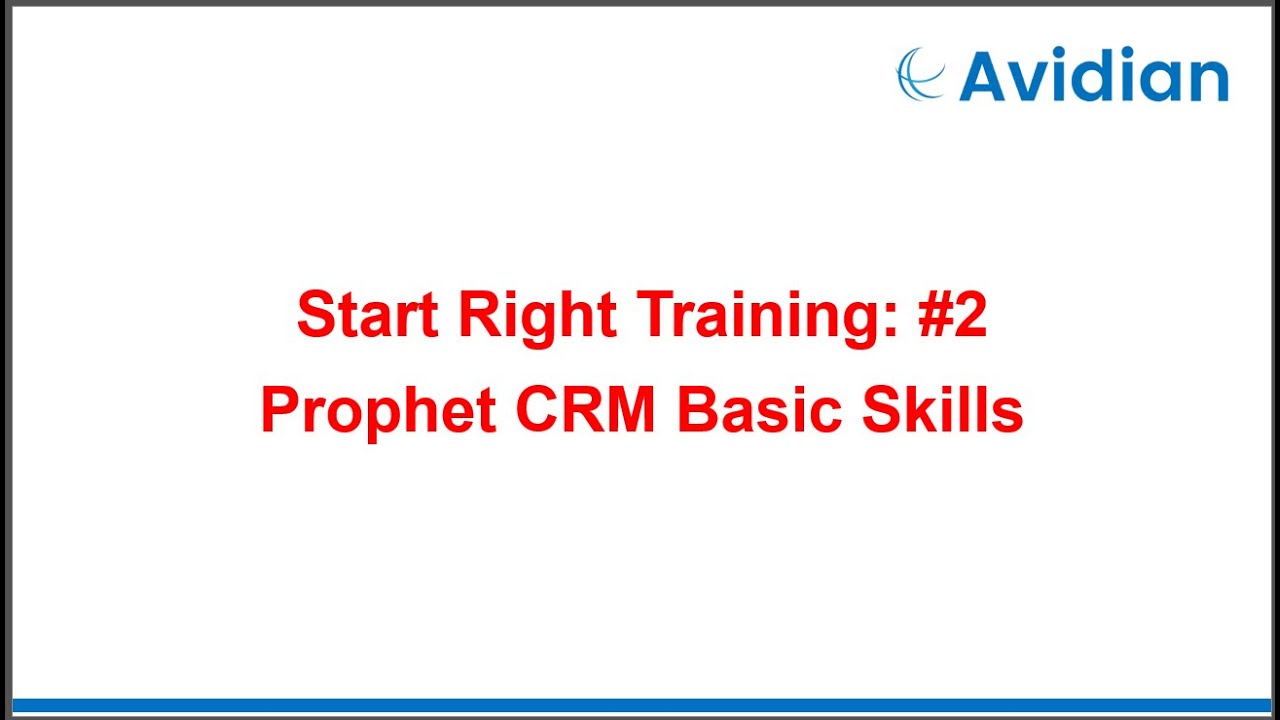 Avidian

Start Right Training: #2
Prophet CRM Basic Skills